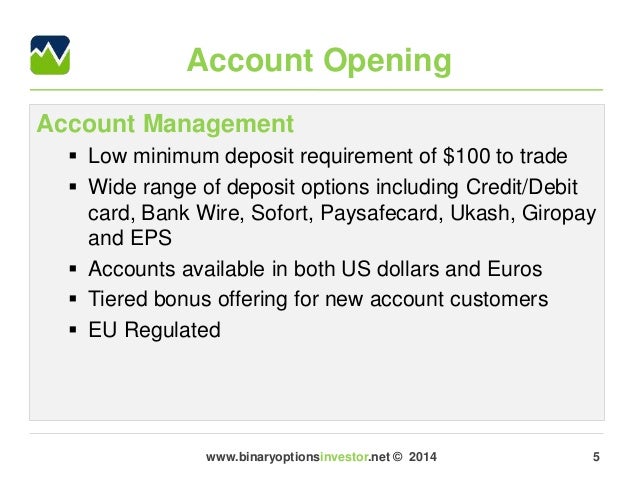 Account Opening

Account Management

▪ Low minimum deposit requirement of \$100 to trade
▪ Wide range of deposit options including Credit/Debit card, Bank Wire, Sofort, Paysafecard, Ukash, Giropay and EPS
▪ Accounts available in both US dollars and Euros
▪ Tiered bonus offering for new account customers
▪ EU Regulated

www.binaryoptionsinvestor.net © 2014

5